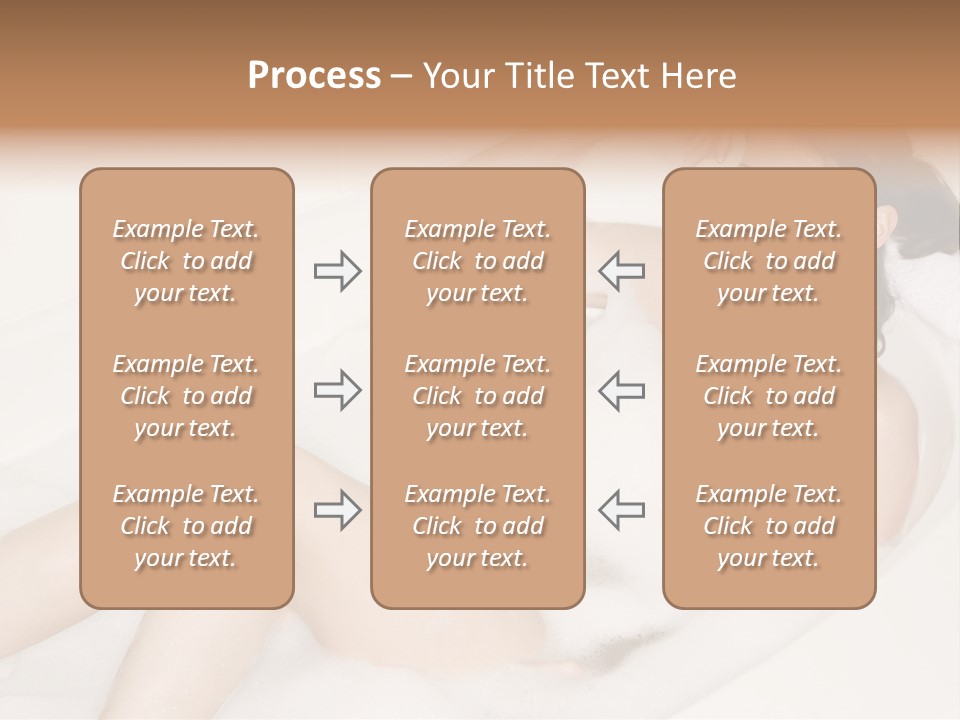 Process – Your Title Text Here

Example Text. Click to add your text.

Example Text. Click to add your text.

Example Text. Click to add your text.

Example Text. Click to add your text.

Example Text. Click to add your text.

Example Text. Click to add your text.

Example Text. Click to add your text.

Example Text. Click to add your text.

Example Text. Click to add your text.